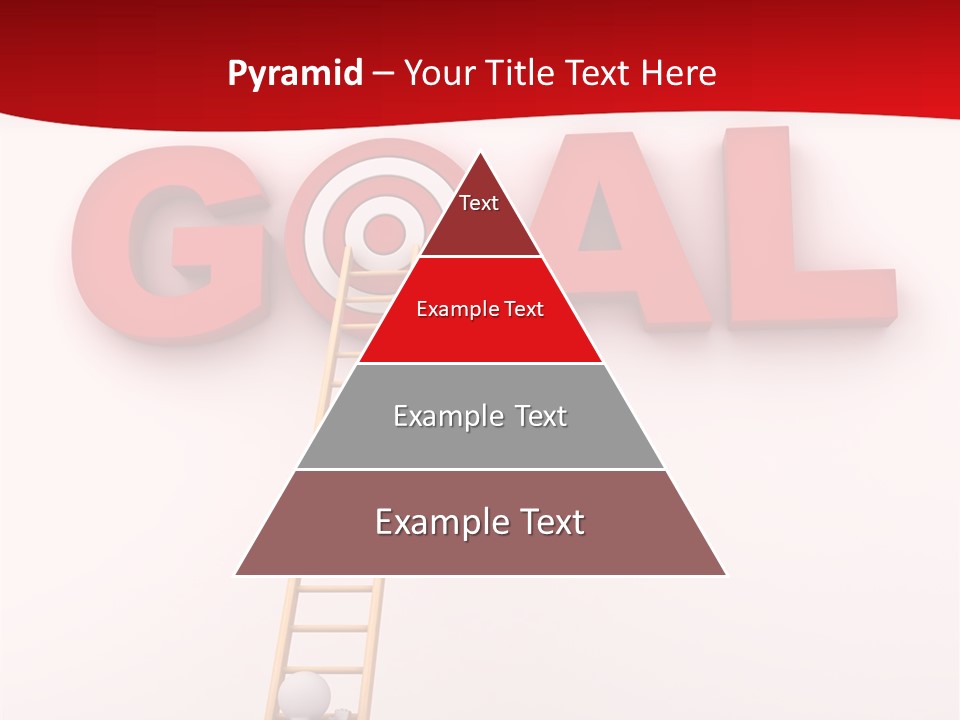 Pyramid – Your Title Text Here

GOAL

Text

Example Text

Example Text

Example Text